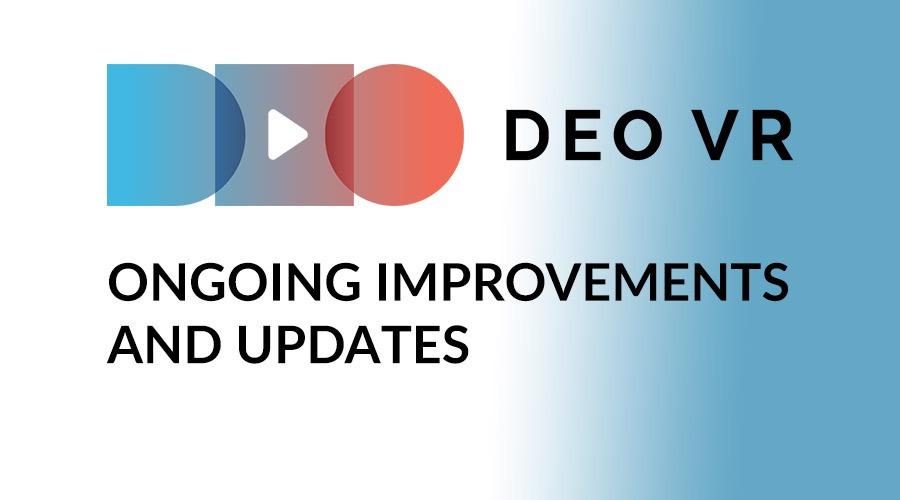 DEO VR

ONGOING IMPROVEMENTS AND UPDATES